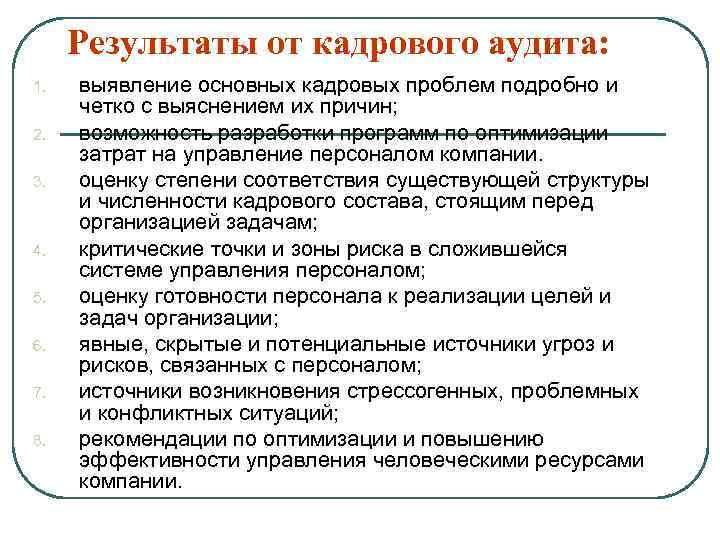 Результаты от кадрового аудита:

1. выявление основных кадровых проблем подробно и четко с выяснением их причин;
2. возможность разработки программ по оптимизации затрат на управление персоналом компании.
3. оценку степени соответствия существующей структуры и численности кадрового состава, стоящим перед организацией задачам;
4. критические точки и зоны риска в сложившейся системе управления персоналом;
5. оценку готовности персонала к реализации целей и задач организации;
6. явные, скрытые и потенциальные источники угроз и рисков, связанных с персоналом;
7. источники возникновения стрессогенных, проблемных и конфликтных ситуаций;
8. рекомендации по оптимизации и повышению эффективности управления человеческими ресурсами компании.